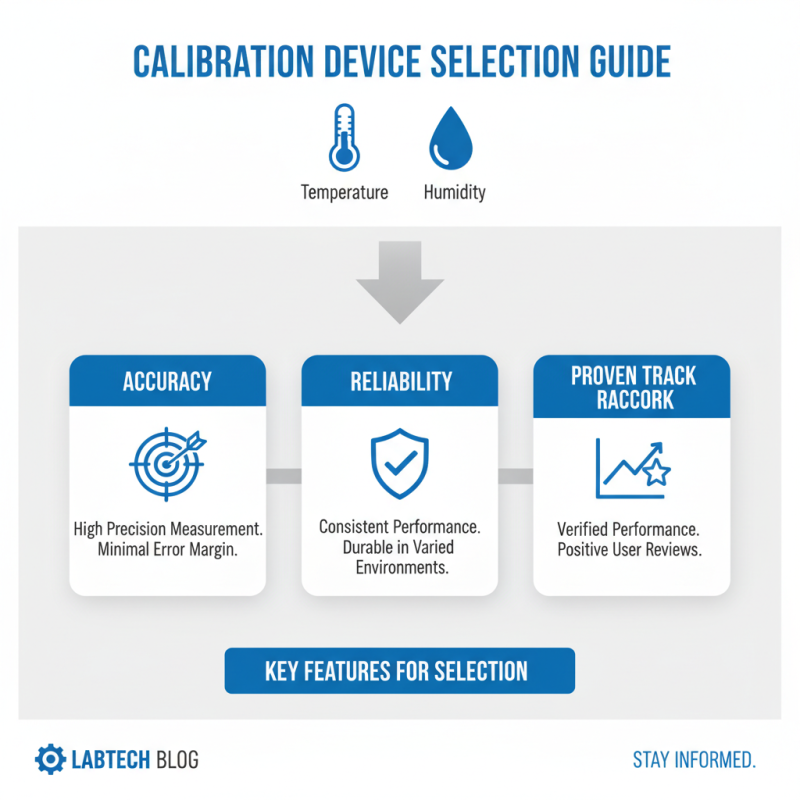 CALIBRATION DEVICE SELECTION GUIDE

Temperature

Humidity

ACCURACY

High Precision Measurement. Minimal Error Margin.

RELIABILITY

Consistent Performance. Durable in Varied Environments.

PROVEN TRACK RACCORK

Verified Performance. Positive User Reviews.

KEY FEATURES FOR SELECTION

LABTECH BLOG

STAY INFORMED.